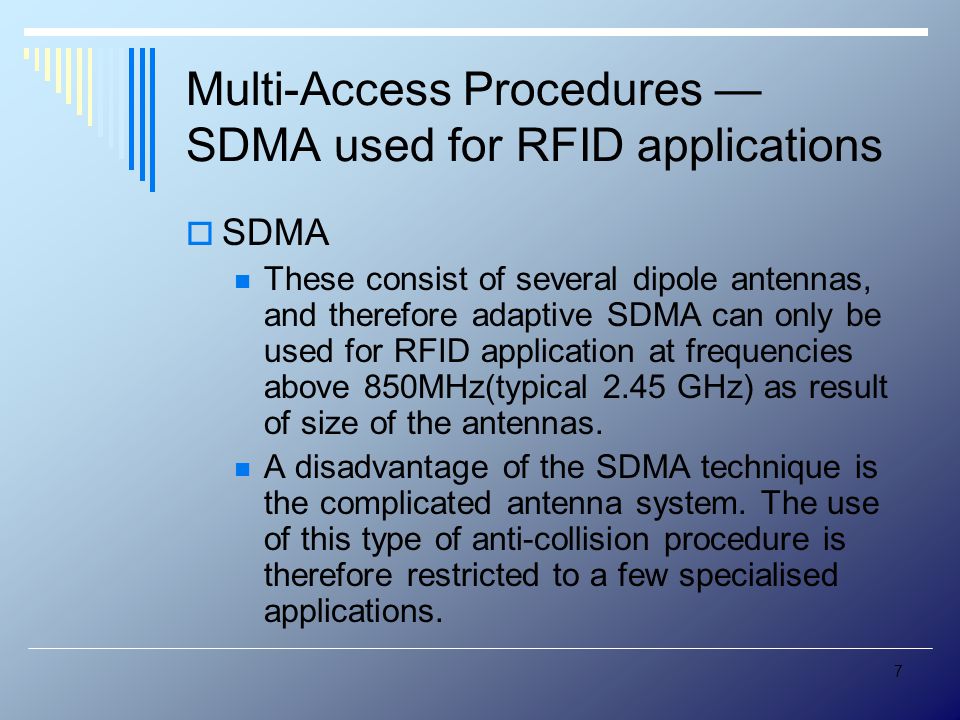 Multi-Access Procedures — SDMA used for RFID applications

SDMA

These consist of several dipole antennas, and therefore adaptive SDMA can only be used for RFID application at frequencies above 850MHz(typical 2.45 GHz) as result of size of the antennas.

A disadvantage of the SDMA technique is the complicated antenna system. The use of this type of anti-collision procedure is therefore restricted to a few specialised applications.

7